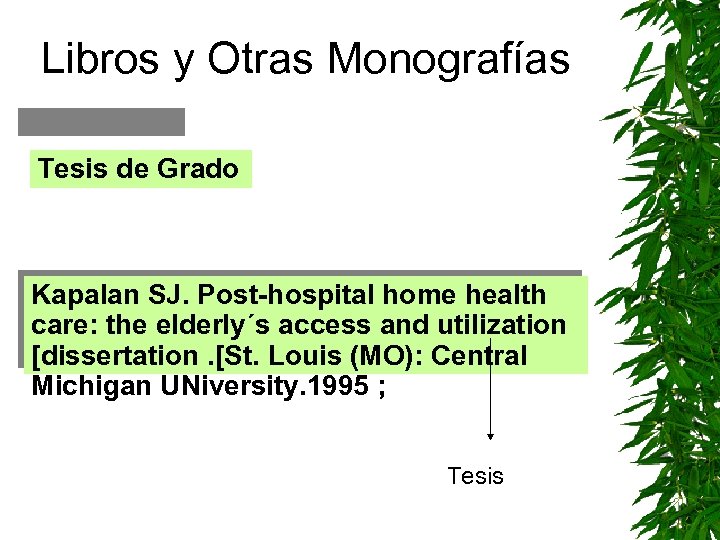 Libros y Otras Monografías

Tesis de Grado

Kapalan SJ. Post-hospital home health care: the elderly´s access and utilization [dissertation .[St. Louis (MO): Central Michigan UNiversity.1995 ;

Tesis